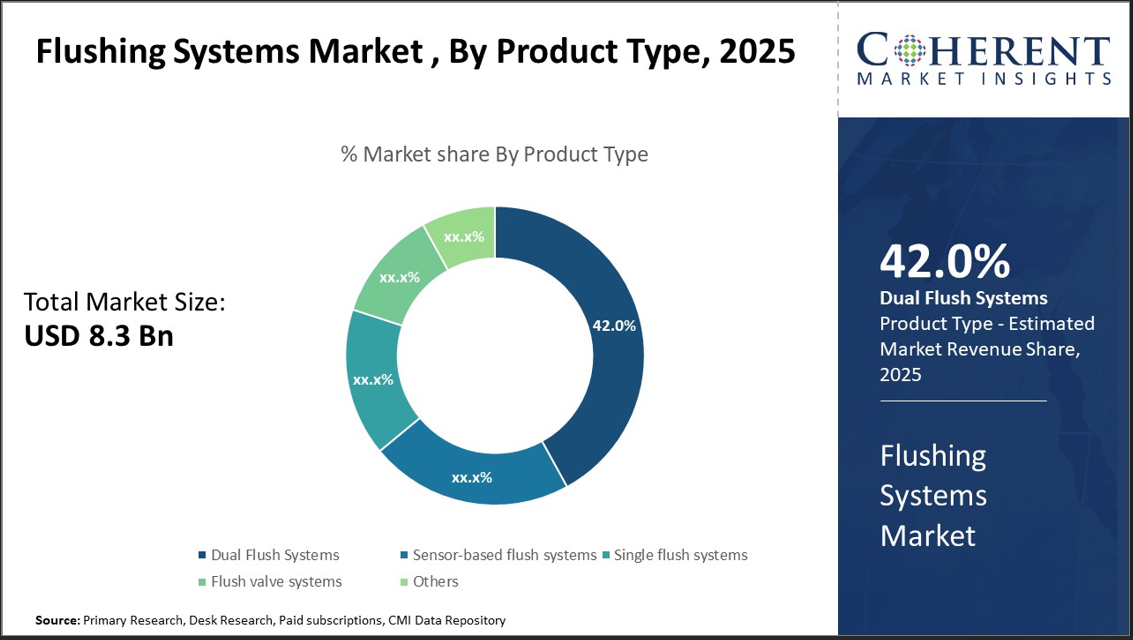 Flushing Systems Market , By Product Type, 2025

COHERENT
MARKET INSIGHTS

% Market share By Product Type

Total Market Size:
USD 8.3 Bn

42.0%

xx.x%

xx.x%

xx.x%

xx.x%

Dual Flush Systems
Sensor-based flush systems
Single flush systems
Flush valve systems
Others

42.0%
Dual Flush Systems
Product Type - Estimated Market Revenue Share, 2025

Flushing Systems Market

Source: Primary Research, Desk Research, Paid subscriptions, CMI Data Repository